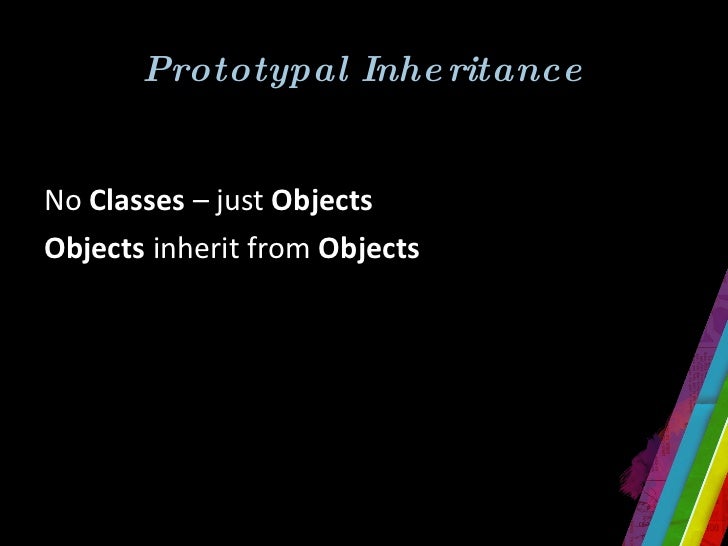 Prototypal Inheritance

No Classes – just Objects

Objects inherit from Objects